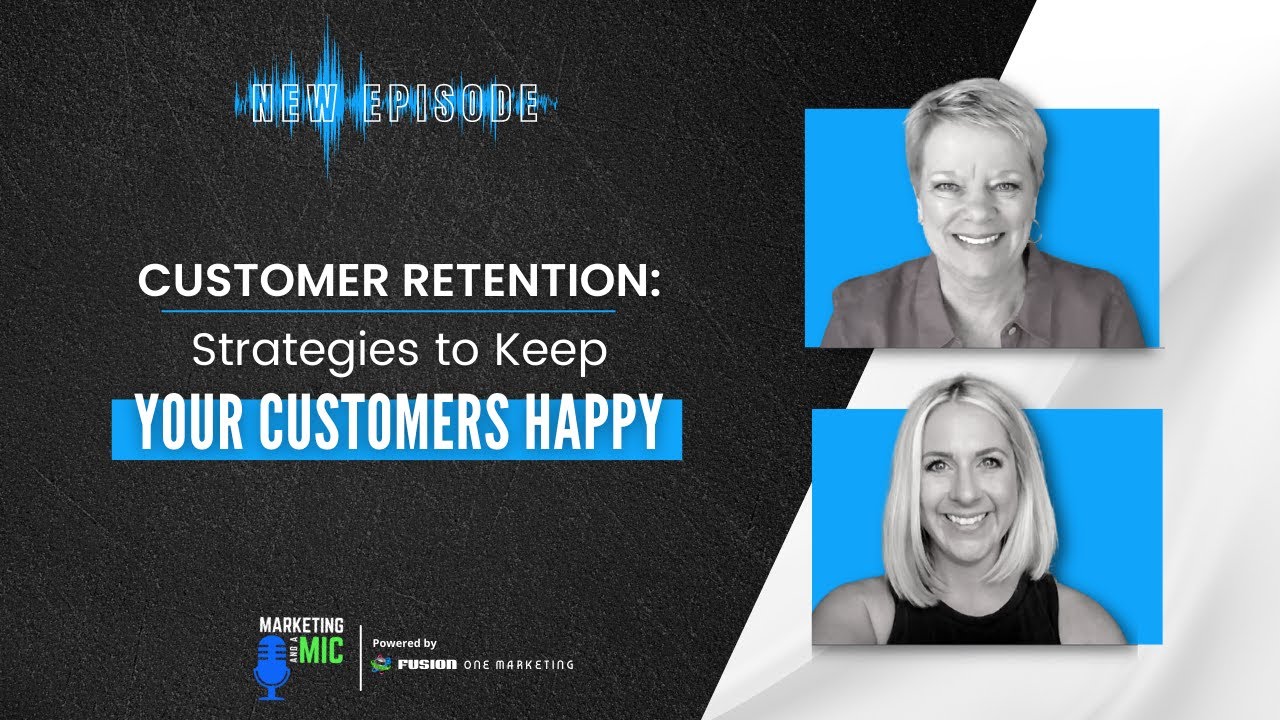 NEW EPISODE

CUSTOMER RETENTION:
Strategies to Keep
YOUR CUSTOMERS HAPPY

MARKETING AND A MIC

Powered by
FUSION ONE MARKETING